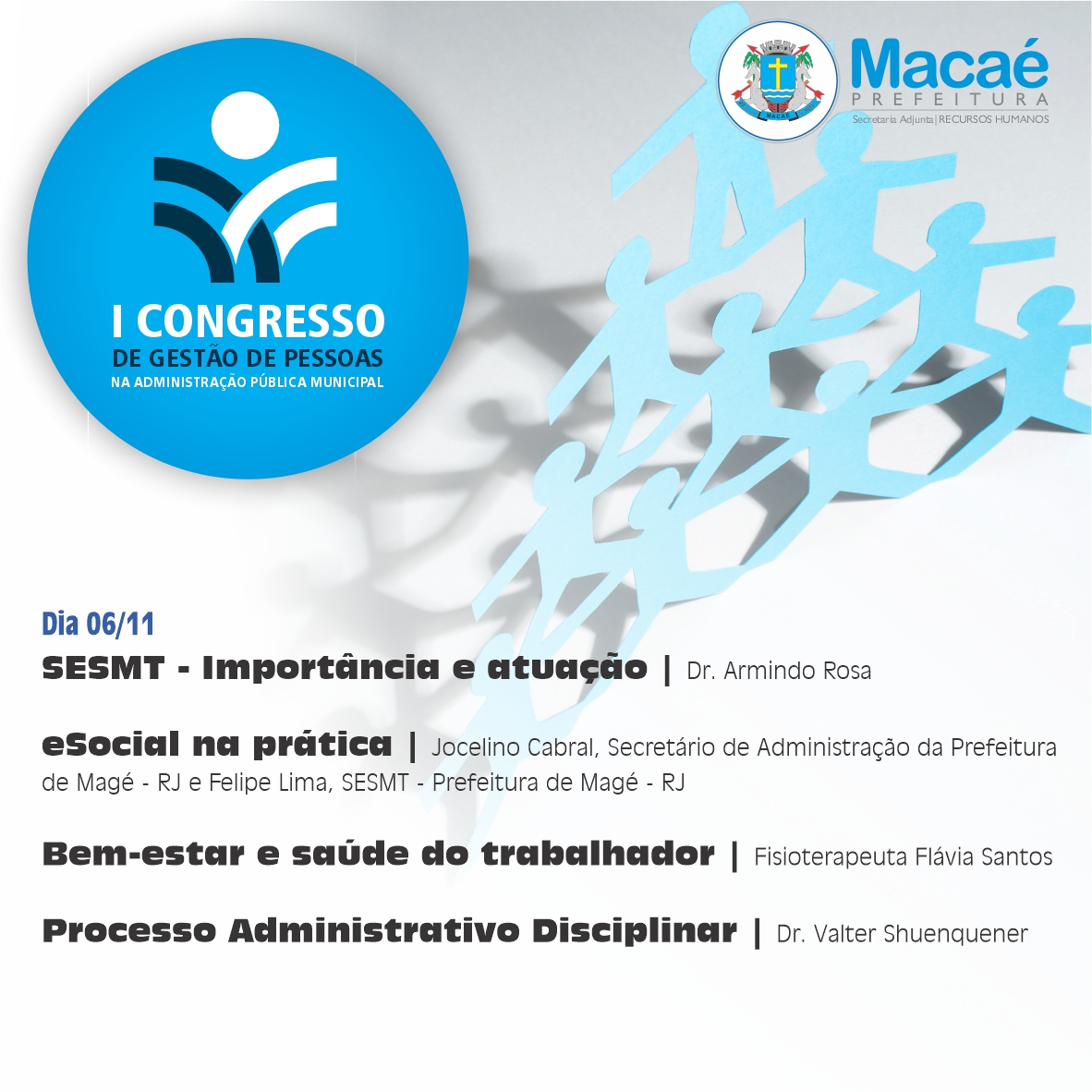 I CONGRESSO
DE GESTÃO DE PESSOAS
NA ADMINISTRAÇÃO PÚBLICA MUNICIPAL

MACAÉ

Macaé
PREFEITURA
Secretaria Adjunta | RECURSOS HUMANOS

Dia 06/11

SESMT - Importância e atuação | Dr. Armindo Rosa

eSocial na prática | Jocelino Cabral, Secretário de Administração da Prefeitura de Magé - RJ e Felipe Lima, SESMT - Prefeitura de Magé - RJ

Bem-estar e saúde do trabalhador | Fisioterapeuta Flávia Santos

Processo Administrativo Disciplinar | Dr. Valter Shuenquener